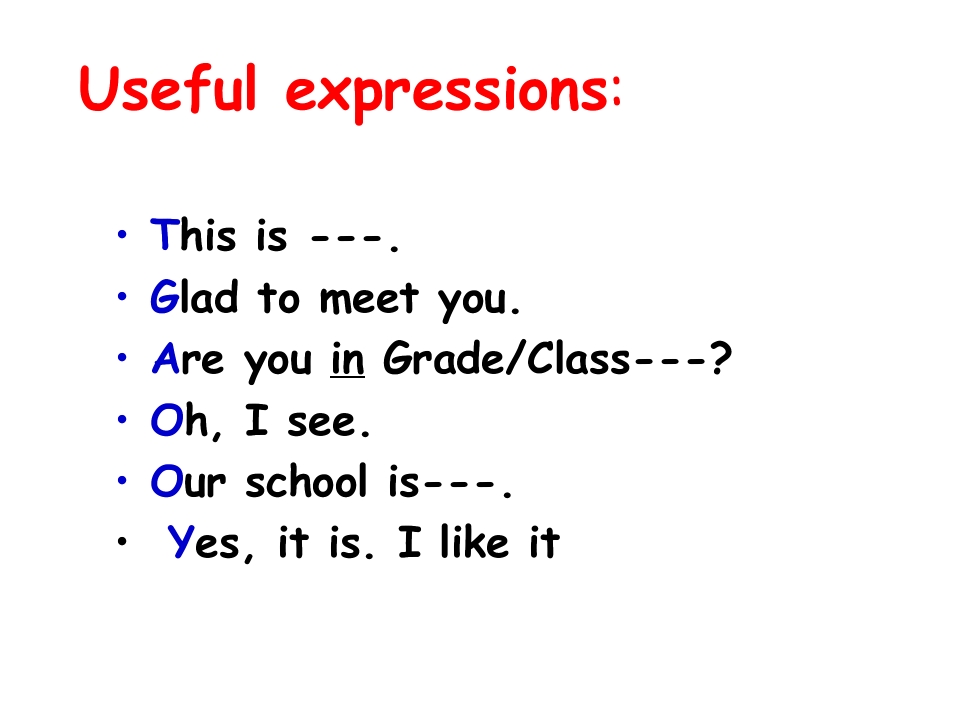 Useful expressions:

• This is ---.
• Glad to meet you.
• Are you in Grade/Class---?
• Oh, I see.
• Our school is---.
• Yes, it is. I like it